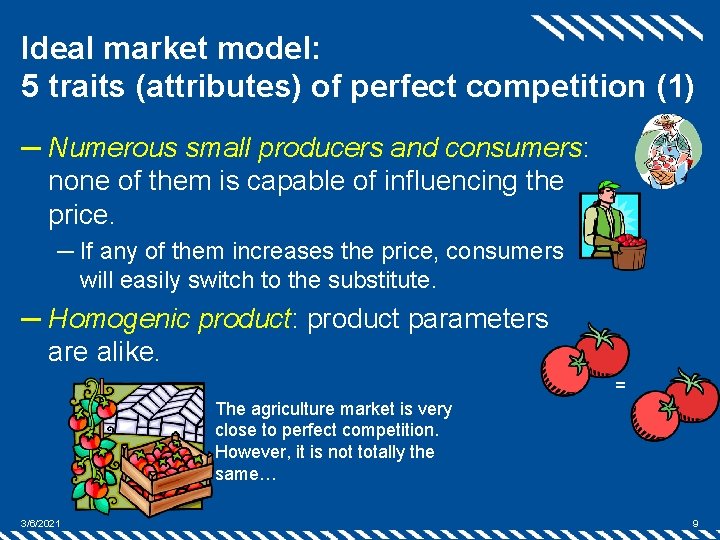 Ideal market model:
5 traits (attributes) of perfect competition (1)

– Numerous small producers and consumers: none of them is capable of influencing the price.

– If any of them increases the price, consumers will easily switch to the substitute.

– Homogenic product: product parameters are alike.

=

The agriculture market is very close to perfect competition. However, it is not totally the same…

3/6/2021

9